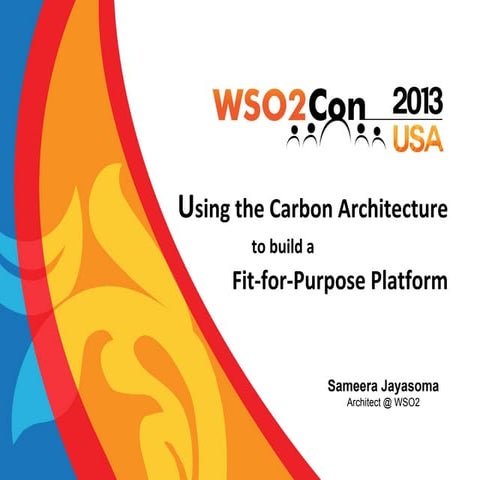 WSO2Con 2013 USA

Using the Carbon Architecture
to build a
Fit-for-Purpose Platform

Sameera Jayasoma
Architect @ WSO2